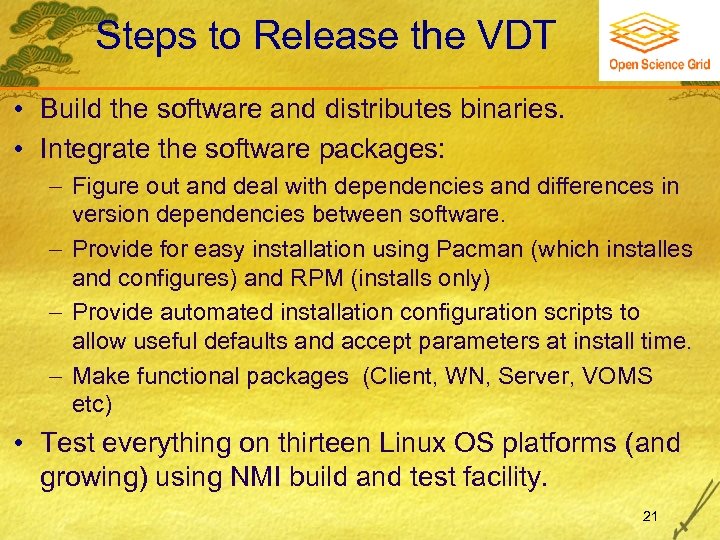 Steps to Release the VDT

Open Science Grid

• Build the software and distributes binaries.
• Integrate the software packages:
– Figure out and deal with dependencies and differences in version dependencies between software.
– Provide for easy installation using Pacman (which installes and configures) and RPM (installs only)
– Provide automated installation configuration scripts to allow useful defaults and accept parameters at install time.
– Make functional packages (Client, WN, Server, VOMS etc)
• Test everything on thirteen Linux OS platforms (and growing) using NMI build and test facility.

21